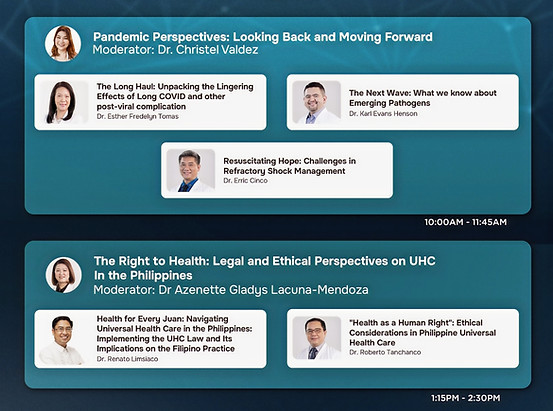 Pandemic Perspectives: Looking Back and Moving Forward
Moderator: Dr. Christel Valdez

The Long Haul: Unpacking the Lingering Effects of Long COVID and other post-viral complication
Dr. Esther Fredelyn Tomas

The Next Wave: What we know about Emerging Pathogens
Dr. Karl Evans Henson

Resuscitating Hope: Challenges in Refractory Shock Management
Dr. Erric Cinco

10:00AM - 11:45AM

The Right to Health: Legal and Ethical Perspectives on UHC In the Philippines
Moderator: Dr Azenette Gladys Lacuna-Mendoza

Health for Every Juan: Navigating Universal Health Care in the Philippines: Implementing the UHC Law and Its Implications on the Filipino Practice
Dr. Renato Limsiaco

"Health as a Human Right": Ethical Considerations in Philippine Universal Health Care
Dr. Roberto Tanchanco

1:15PM - 2:30PM